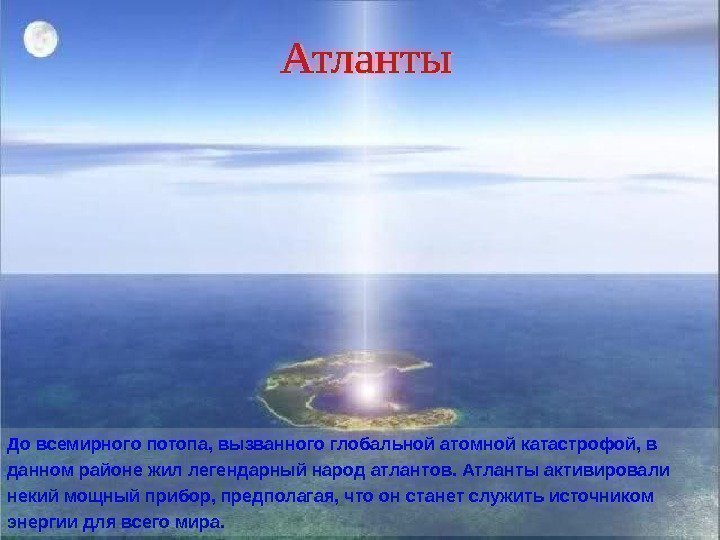 Атланты

До всемирного потопа, вызванного глобальной атомной катастрофой, в данном районе жил легендарный народ атлантов. Атланты активировали некий мощный прибор, предполагая, что он станет служить источником энергии для всего мира.